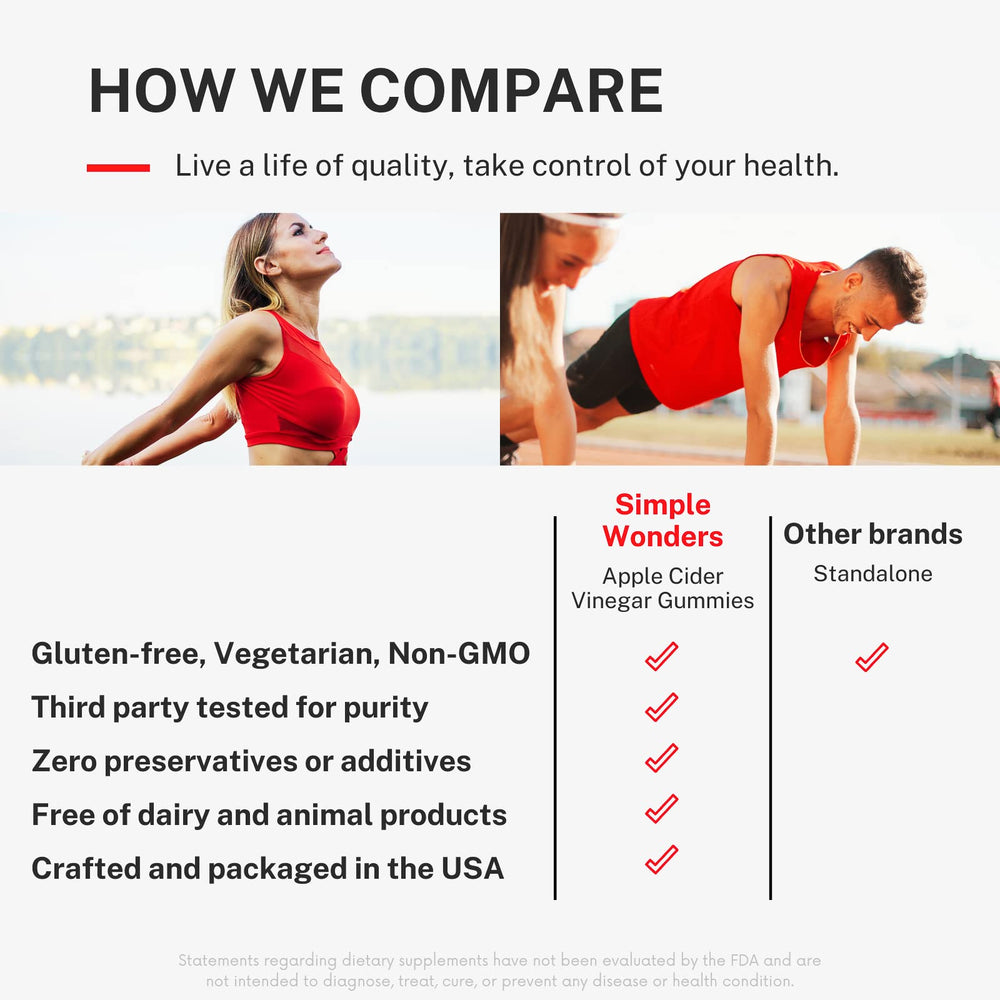 HOW WE COMPARE

Live a life of quality, take control of your health.

| | Simple Wonders Apple Cider Vinegar Gummies | Other brands Standalone |
|---|---|---|
| Gluten-free, Vegetarian, Non-GMO | ✓ | ✓ |
| Third party tested for purity | ✓ | |
| Zero preservatives or additives | ✓ | |
| Free of dairy and animal products | ✓ | |
| Crafted and packaged in the USA | ✓ | |

Statements regarding dietary supplements have not been evaluated by the FDA and are not intended to diagnose, treat, cure, or prevent any disease or health condition.